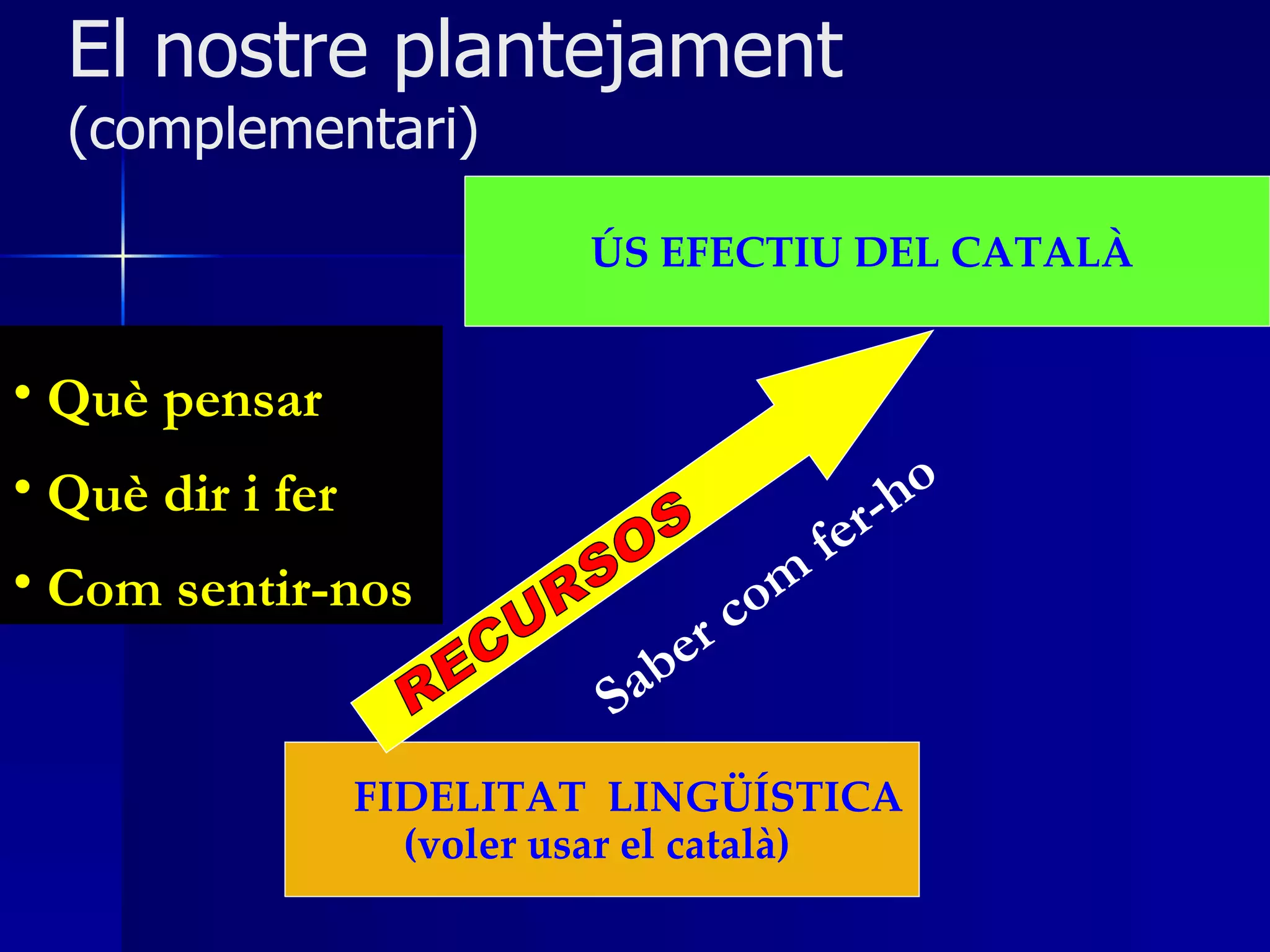 El nostre plantejament (complementari)

ÚS EFECTIU DEL CATALÀ

• Què pensar
• Què dir i fer
• Com sentir-nos

RECURSOS

Saber com fer-ho

FIDELITAT LINGÜÍSTICA
(voler usar el català)